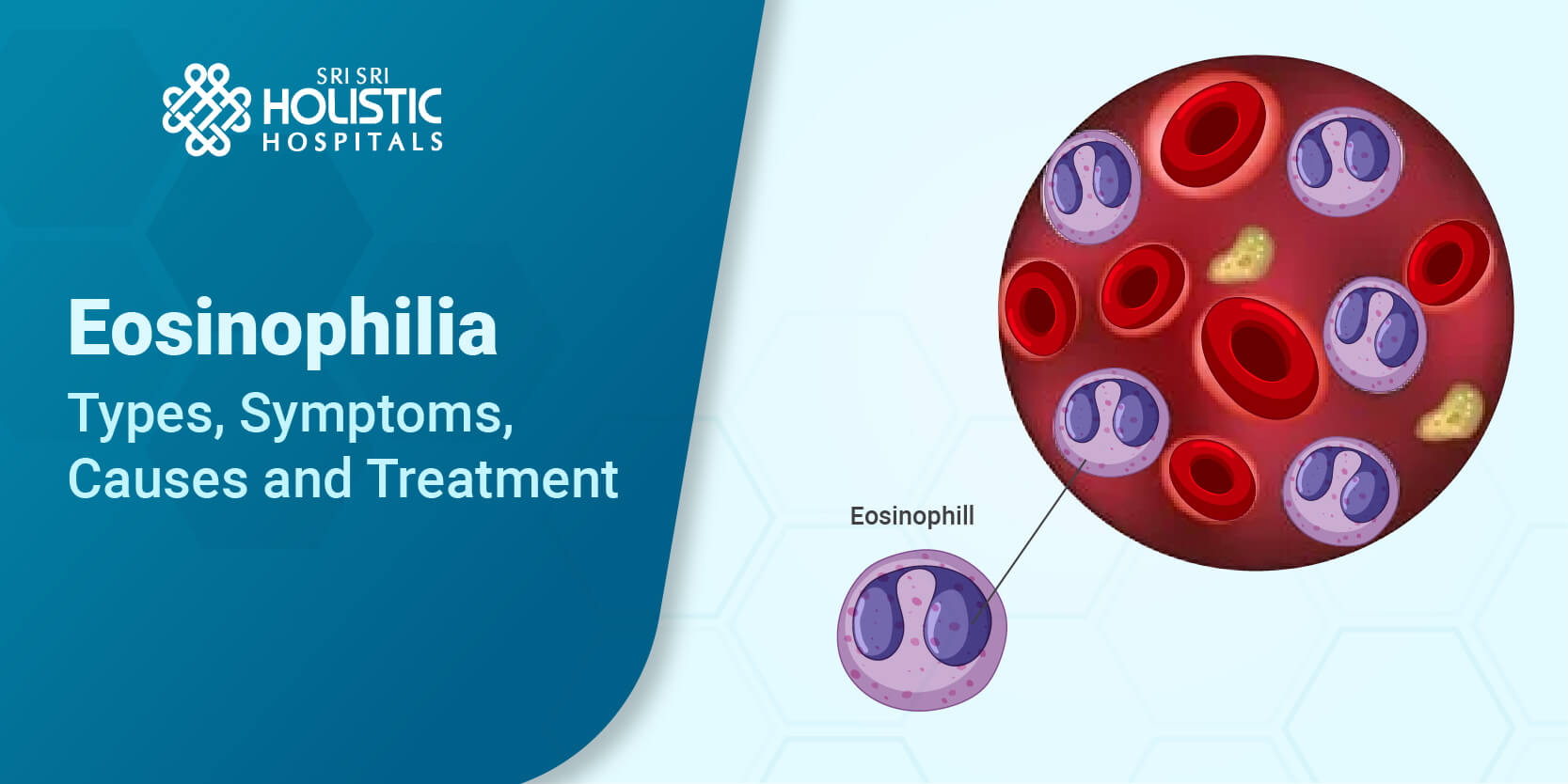 SRI SRI
HOLISTIC
HOSPITALS

Eosinophilia
Types, Symptoms, Causes and Treatment

Eosinophill